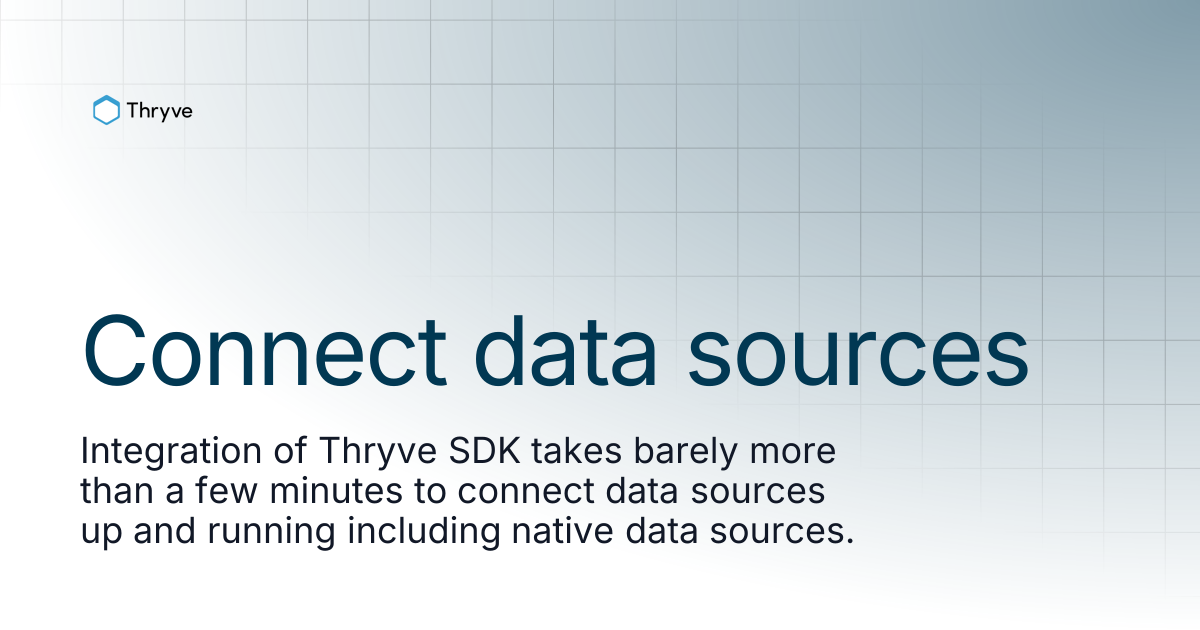 Thryve

Connect data sources

Integration of Thryve SDK takes barely more than a few minutes to connect data sources up and running including native data sources.